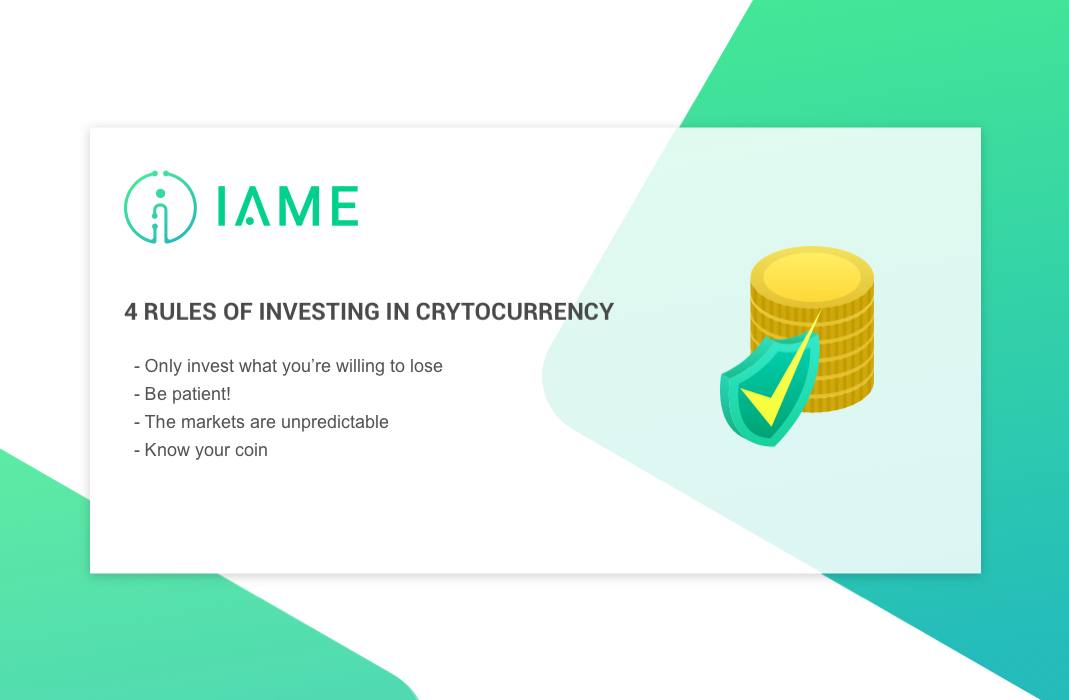 IAME

4 RULES OF INVESTING IN CRYTOCURRENCY

- Only invest what you're willing to lose
- Be patient!
- The markets are unpredictable
- Know your coin